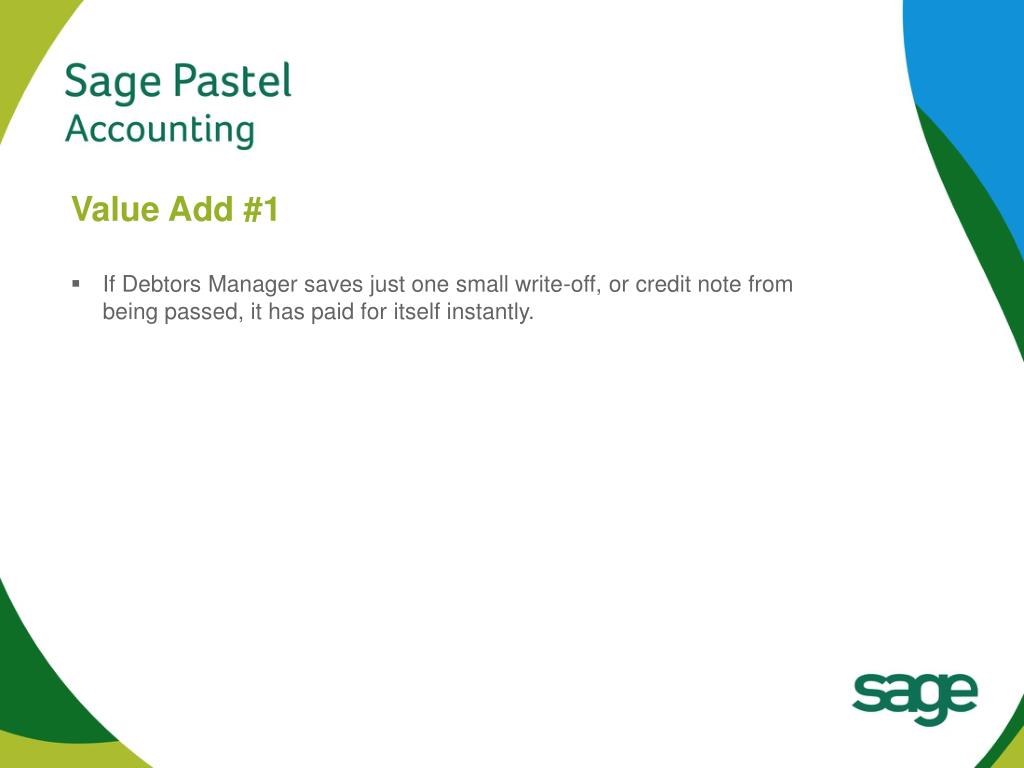 Sage Pastel
Accounting

Value Add #1

▪ If Debtors Manager saves just one small write-off, or credit note from being passed, it has paid for itself instantly.

sage